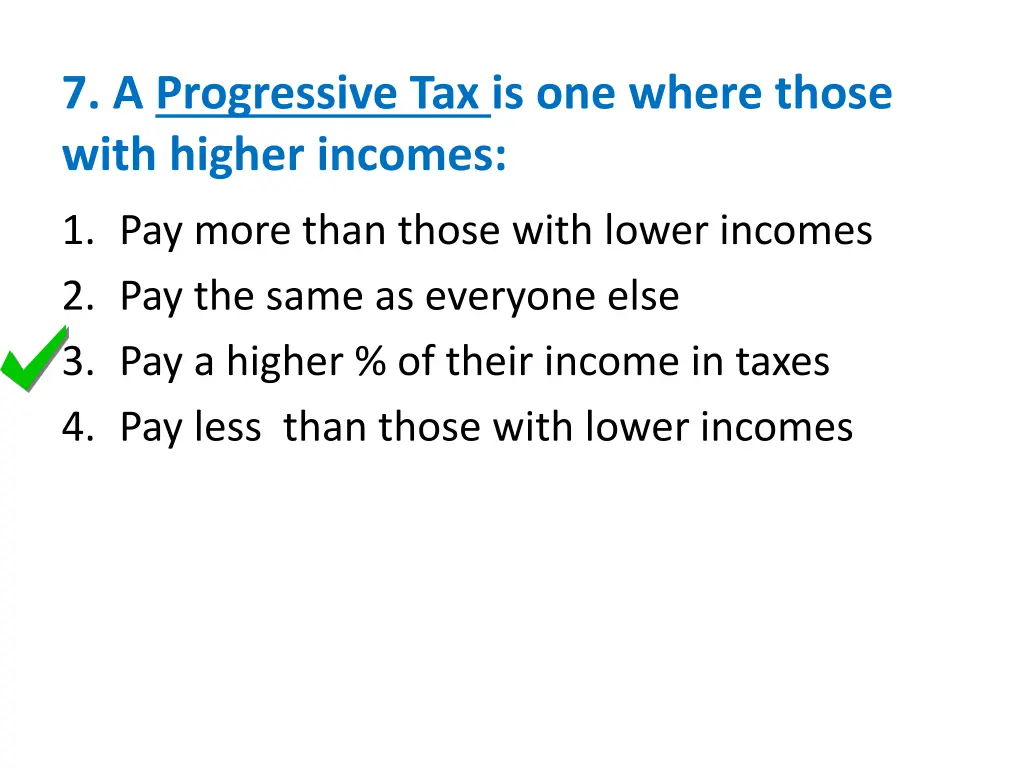 7. A Progressive Tax is one where those with higher incomes:

1. Pay more than those with lower incomes
2. Pay the same as everyone else
3. Pay a higher % of their income in taxes
4. Pay less than those with lower incomes